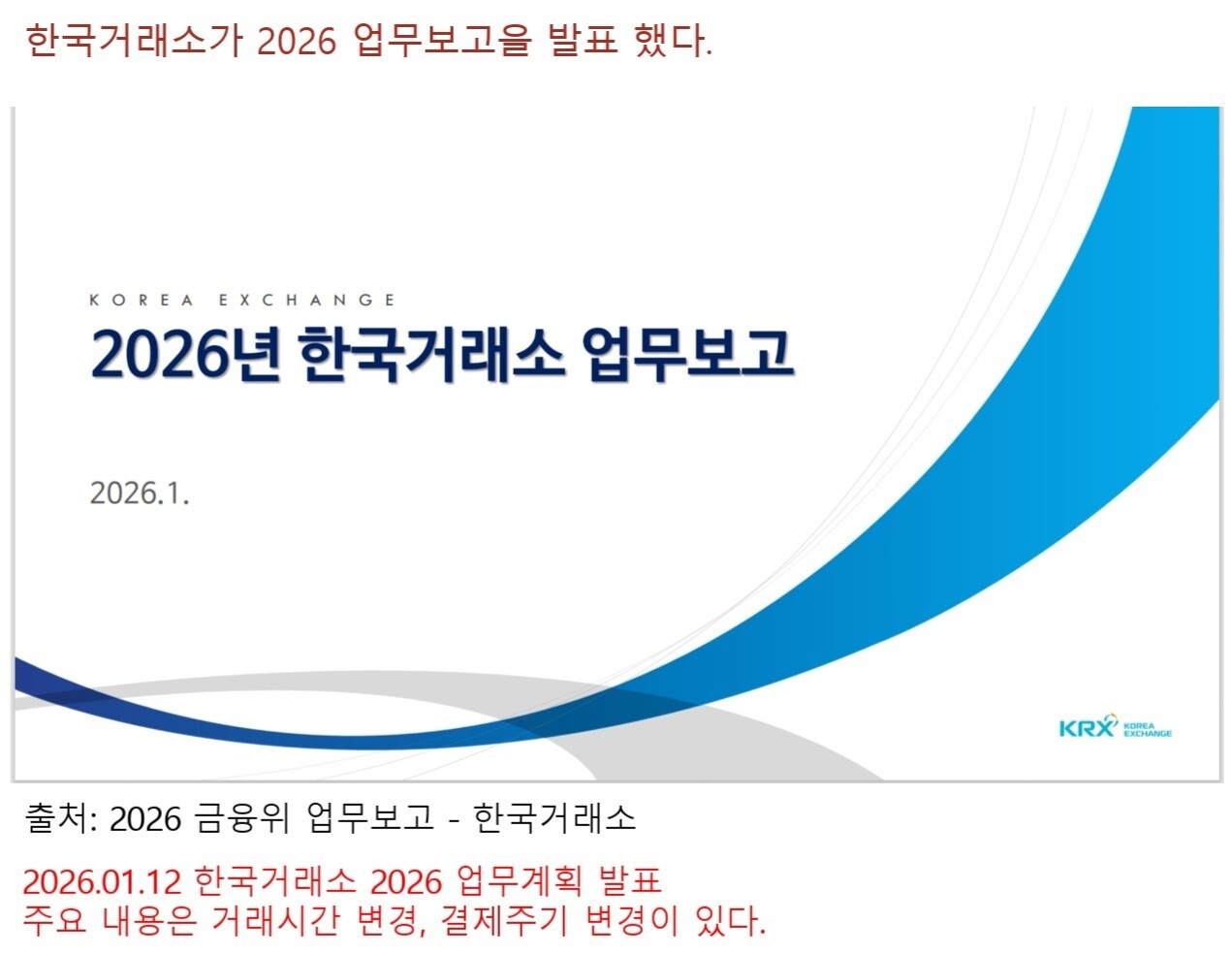 한국거래소가 2026 업무보고을 발표 했다.

KOREA EXCHANGE

2026년 한국거래소 업무보고

2026.1.

KRX KOREA EXCHANGE

출처: 2026 금융위 업무보고 - 한국거래소

2026.01.12 한국거래소 2026 업무계획 발표
주요 내용은 거래시간 변경, 결제주기 변경이 있다.